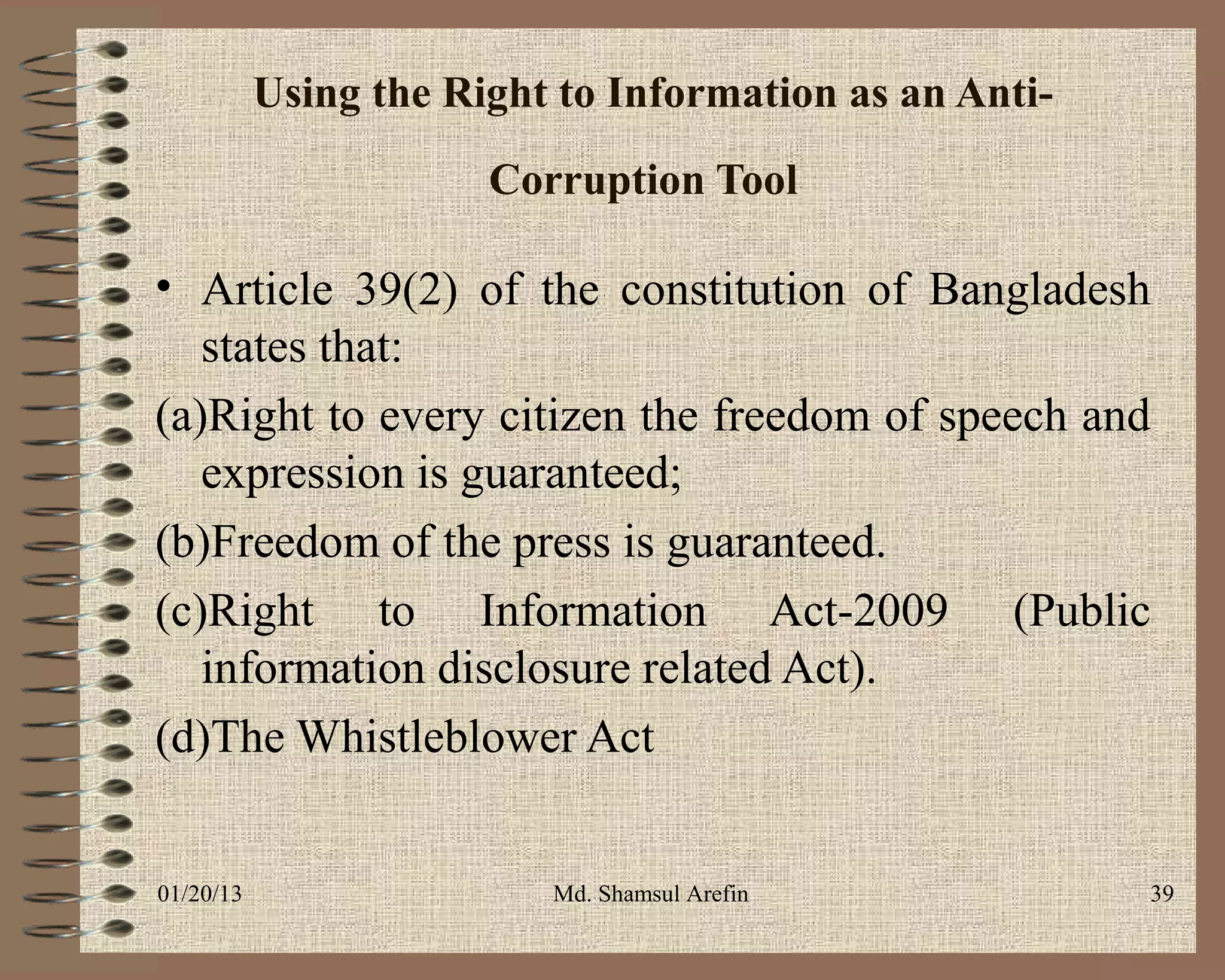 Using the Right to Information as an Anti-Corruption Tool

• Article 39(2) of the constitution of Bangladesh states that:

(a)Right to every citizen the freedom of speech and expression is guaranteed;

(b)Freedom of the press is guaranteed.

(c)Right to Information Act-2009 (Public information disclosure related Act).

(d)The Whistleblower Act

01/20/13

Md. Shamsul Arefin

39